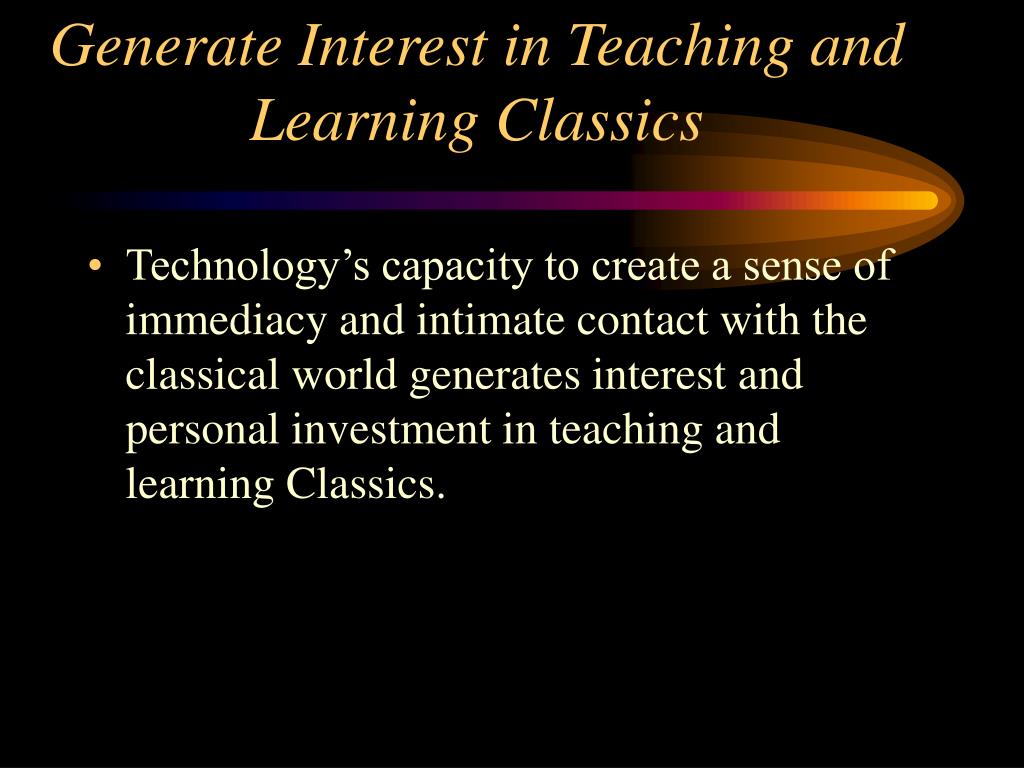 Generate Interest in Teaching and Learning Classics

• Technology’s capacity to create a sense of immediacy and intimate contact with the classical world generates interest and personal investment in teaching and learning Classics.